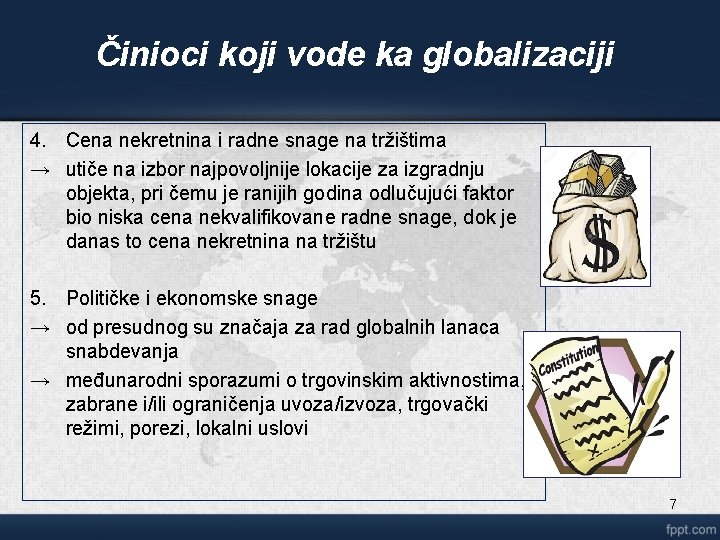 Činioci koji vode ka globalizaciji

4. Cena nekretnina i radne snage na tržištima
→ utiče na izbor najpovoljnije lokacije za izgradnju objekta, pri čemu je ranijih godina odlučujući faktor bio niska cena nekvalifikovane radne snage, dok je danas to cena nekretnina na tržištu

5. Političke i ekonomske snage
→ od presudnog su značaja za rad globalnih lanaca snabdevanja
→ međunarodni sporazumi o trgovinskim aktivnostima, zabrane i/ili ograničenja uvoza/izvoza, trgovački režimi, porezi, lokalni uslovi

$

Constitution

7

fppt.com